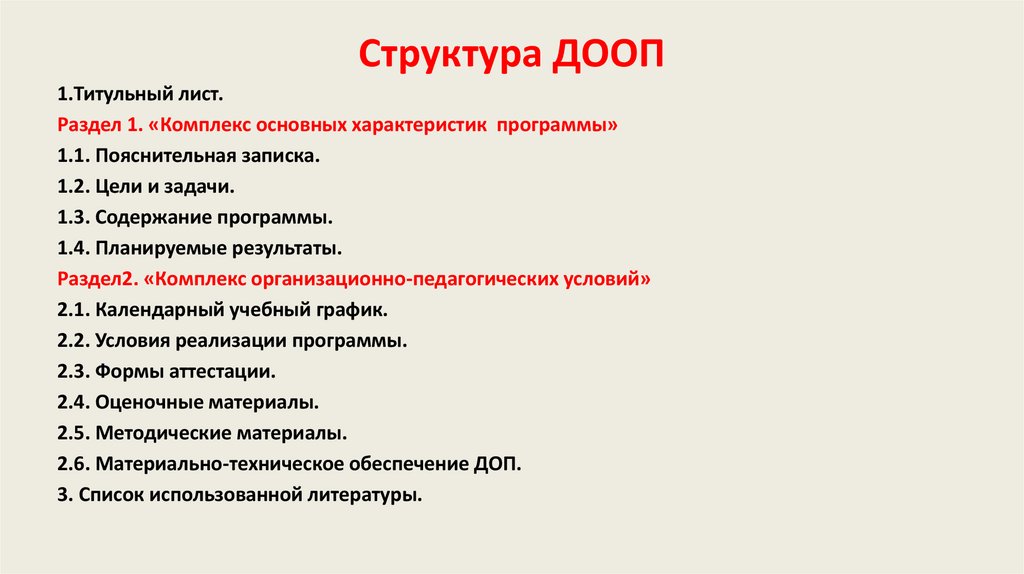 Структура ДООП

1.Титульный лист.

Раздел 1. «Комплекс основных характеристик программы»

1.1. Пояснительная записка.

1.2. Цели и задачи.

1.3. Содержание программы.

1.4. Планируемые результаты.

Раздел2. «Комплекс организационно-педагогических условий»

2.1. Календарный учебный график.

2.2. Условия реализации программы.

2.3. Формы аттестации.

2.4. Оценочные материалы.

2.5. Методические материалы.

2.6. Материально-техническое обеспечение ДОП.

3. Список использованной литературы.